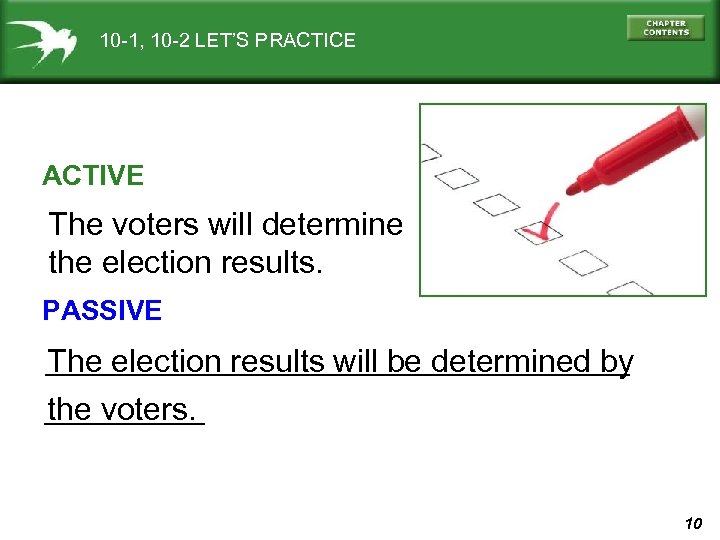 10-1, 10-2 LET'S PRACTICE

CHAPTER CONTENTS

ACTIVE

The voters will determine the election results.

PASSIVE

The election results will be determined by the voters.

10